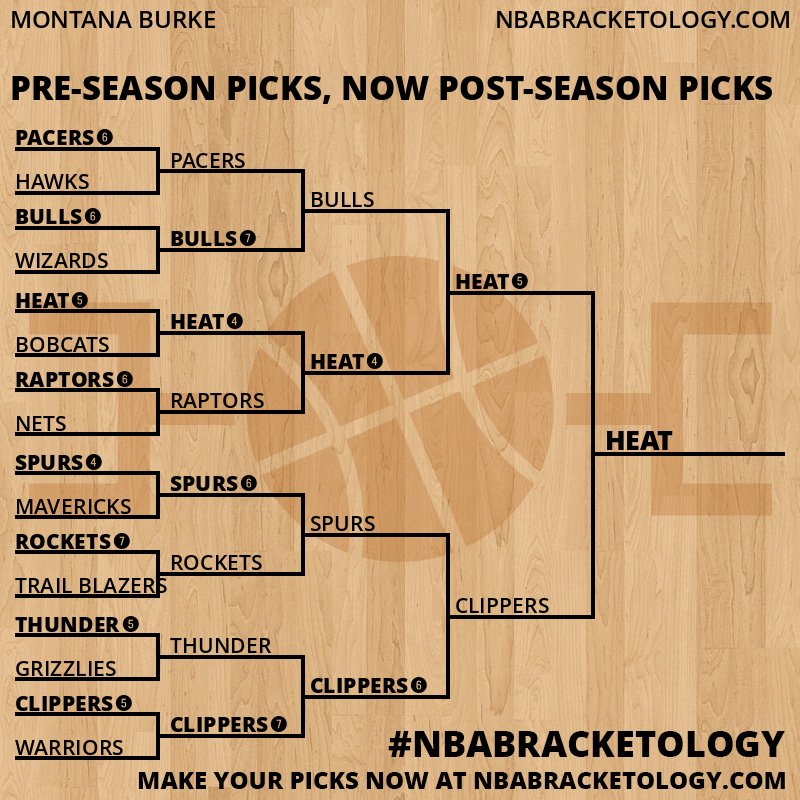 MONTANA BURKE
NBABRACKETOLOGY.COM

PRE-SEASON PICKS, NOW POST-SEASON PICKS

PACERS 6
HAWKS
BULLS 6
WIZARDS
HEAT 5
BOBCATS
RAPTORS 6
NETS
SPURS 4
MAVERICKS
ROCKETS 7
TRAIL BLAZERS
THUNDER 5
GRIZZLIES
CLIPPERS 5
WARRIORS

PACERS
BULLS 7
HEAT 4
RAPTORS
SPURS 6
ROCKETS
THUNDER
CLIPPERS 7

BULLS
HEAT 4
SPURS
CLIPPERS 6

HEAT 5
CLIPPERS

HEAT

#NBABRACKETOLOGY
MAKE YOUR PICKS NOW AT NBABRACKETOLOGY.COM